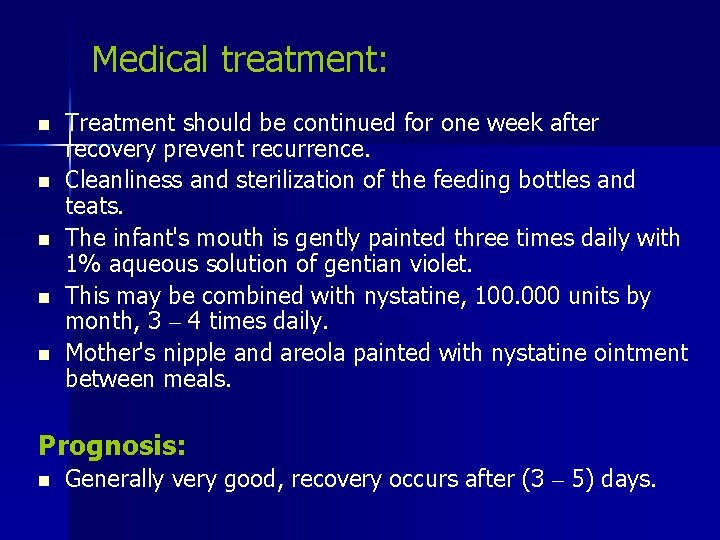 Medical treatment:

- Treatment should be continued for one week after recovery prevent recurrence.
- Cleanliness and sterilization of the feeding bottles and teats.
- The infant's mouth is gently painted three times daily with 1% aqueous solution of gentian violet.
- This may be combined with nystatine, 100.000 units by month, 3 – 4 times daily.
- Mother's nipple and areola painted with nystatine ointment between meals.

Prognosis:

- Generally very good, recovery occurs after (3 – 5) days.